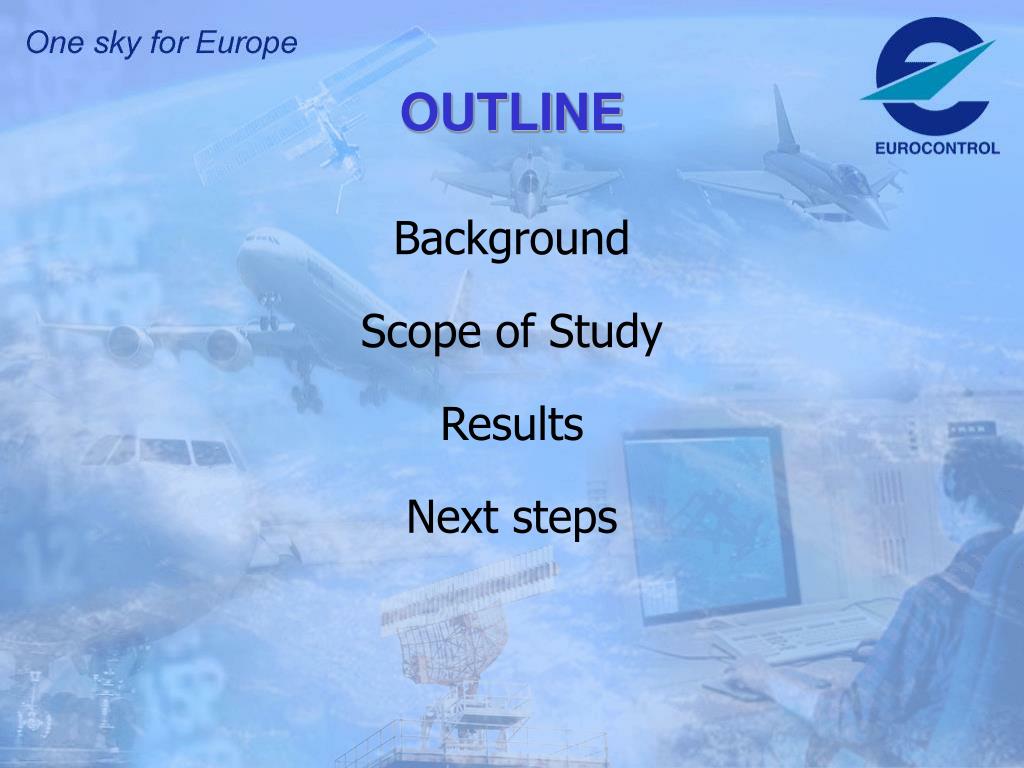 One sky for Europe

EUROCONTROL

OUTLINE

Background

Scope of Study

Results

Next steps